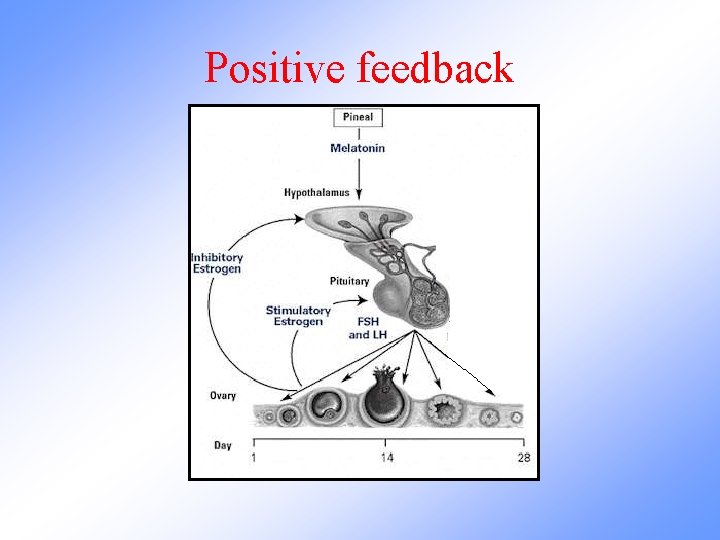 Positive feedback

Pineal

Melatonin

Hypothalamus

Inhibitory Estrogen

Pituitary

Stimulatory Estrogen

FSH and LH

Ovary

Day

1

14

28